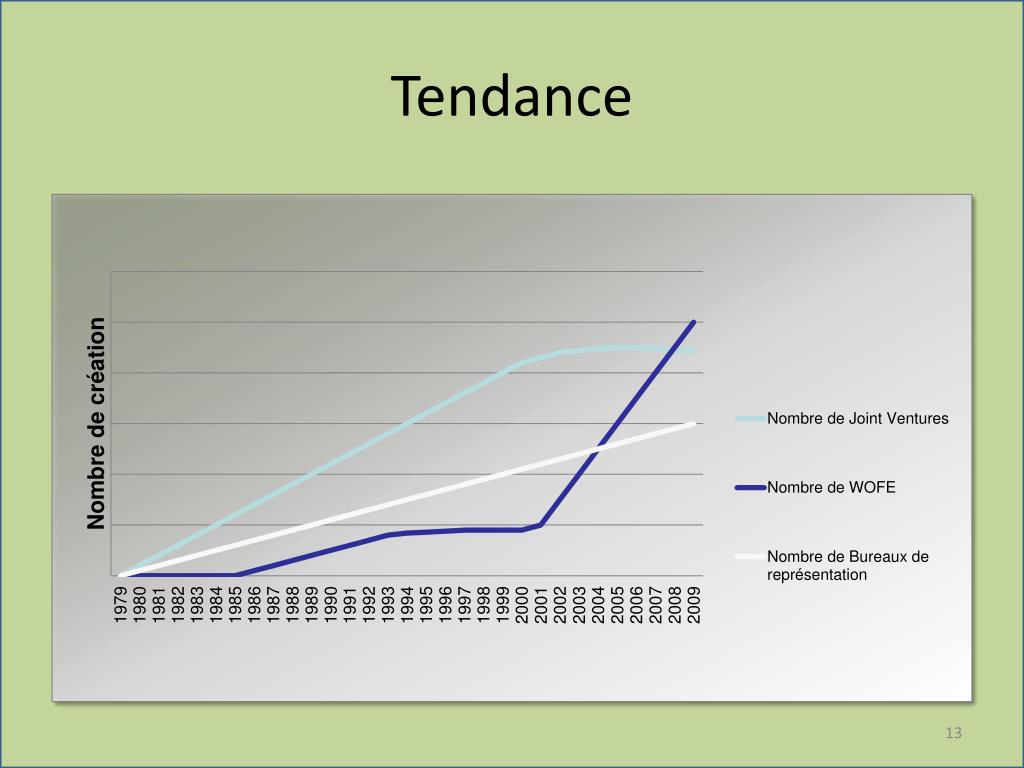 Tendance

Nombre de création

1979
1980
1981
1982
1983
1984
1985
1986
1987
1988
1989
1990
1991
1992
1993
1994
1995
1996
1997
1998
1999
2000
2001
2002
2003
2004
2005
2006
2007
2008
2009

Nombre de Joint Ventures

Nombre de WOFE

Nombre de Bureaux de représentation

13